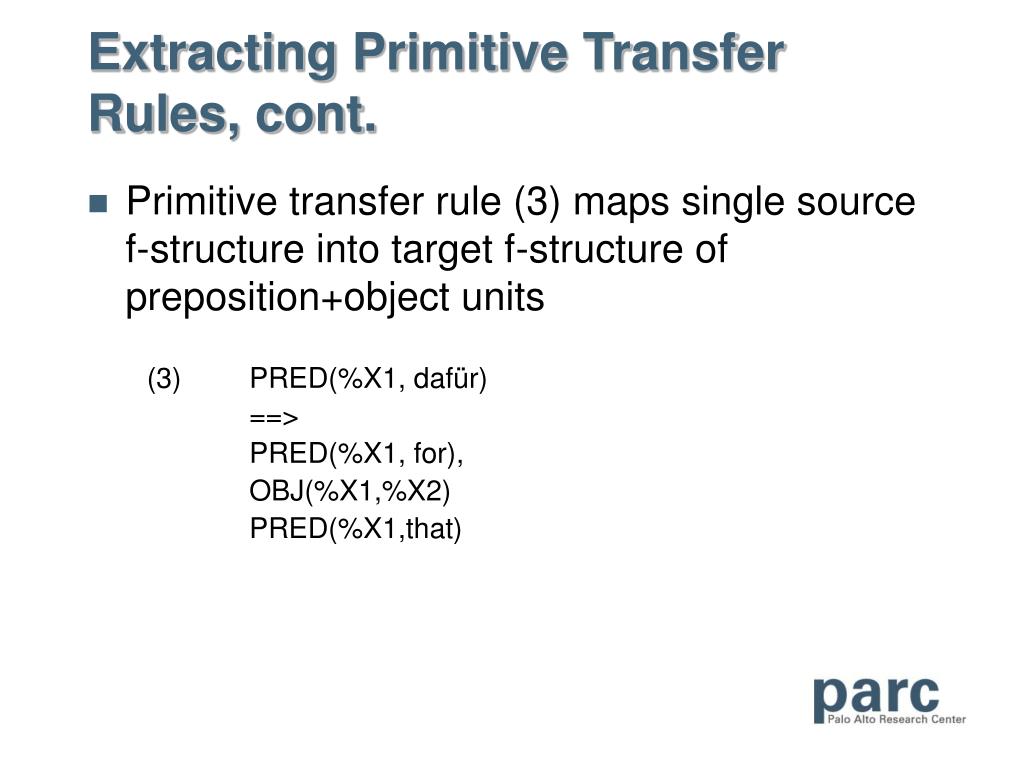 Extracting Primitive Transfer Rules, cont.

Primitive transfer rule (3) maps single source f-structure into target f-structure of preposition+object units

(3) PRED(%X1, dafür)
==>
PRED(%X1, for),
OBJ(%X1,%X2)
PRED(%X1,that)

parc
Palo Alto Research Center